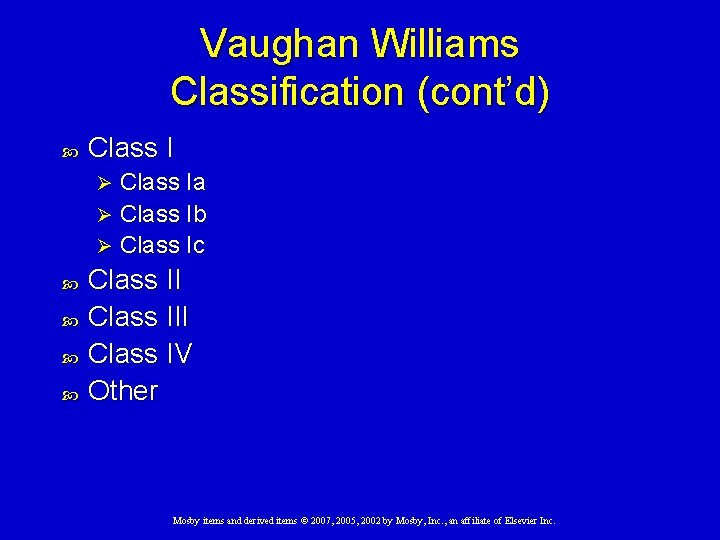 Vaughan Williams Classification (cont'd)

Class I
Class Ia
Class Ib
Class Ic
Class II
Class III
Class IV
Other

Mosby items and derived items © 2007, 2005, 2002 by Mosby, Inc., an affiliate of Elsevier Inc.